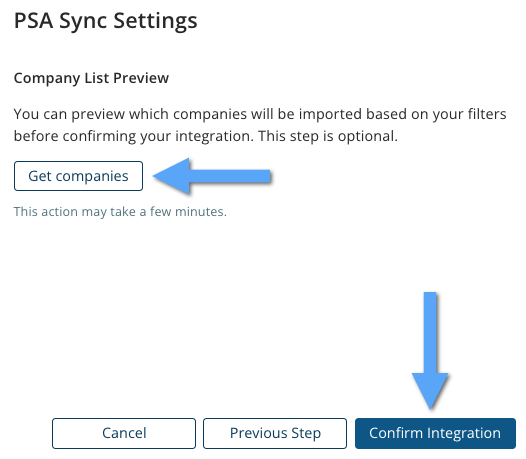 PSA Sync Settings

Company List Preview

You can preview which companies will be imported based on your filters before confirming your integration. This step is optional.

Get companies

This action may take a few minutes.

Cancel

Previous Step

Confirm Integration